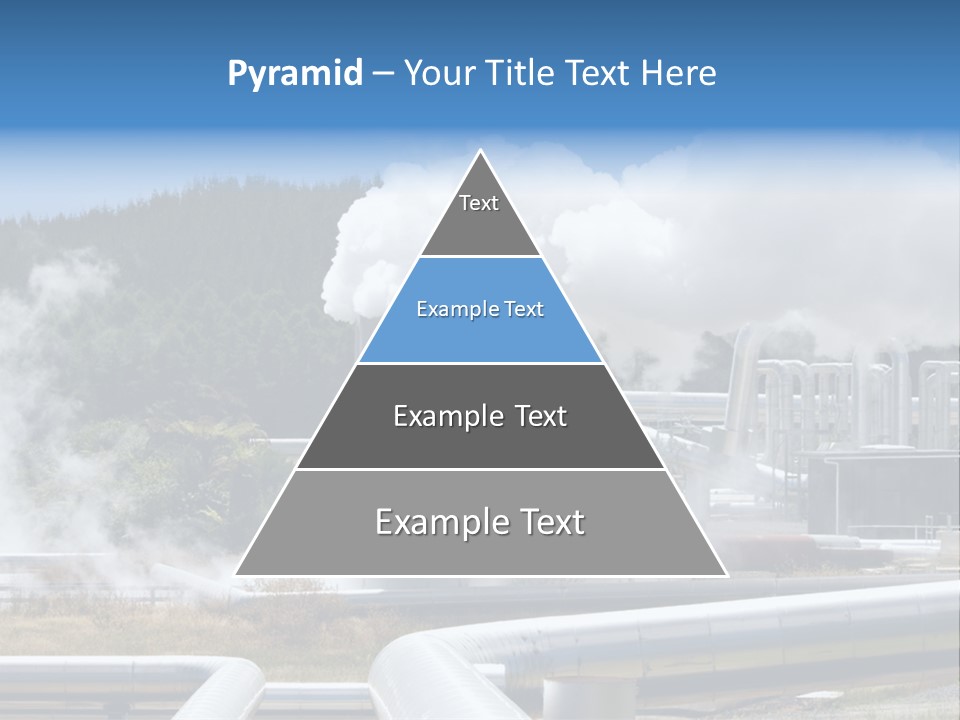 Pyramid – Your Title Text Here

Text

Example Text

Example Text

Example Text